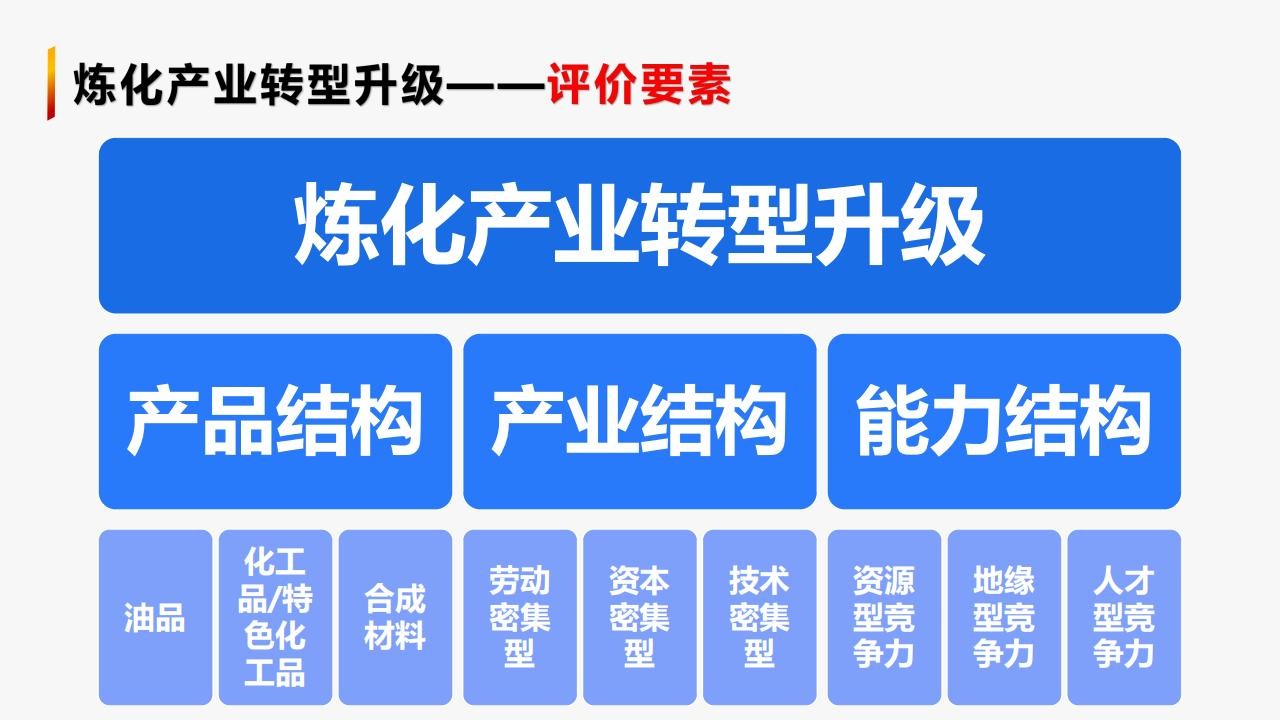 炼化产业转型升级——评价要素

炼化产业转型升级

产品结构

产业结构

能力结构

油品

化工品/特色化工品

合成材料

劳动密集型

资本密集型

技术密集型

资源型竞争力

地缘型竞争力

人才型竞争力